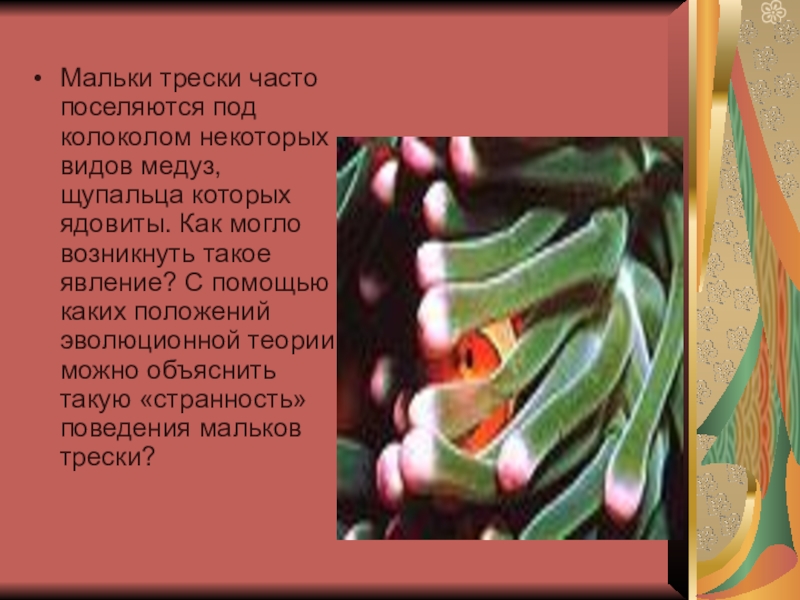 • Мальки трески часто поселяются под колоколом некоторых видов медуз, щупальца которых ядовиты. Как могло возникнуть такое явление? С помощью каких положений эволюционной теории можно объяснить такую «странность» поведения мальков трески?